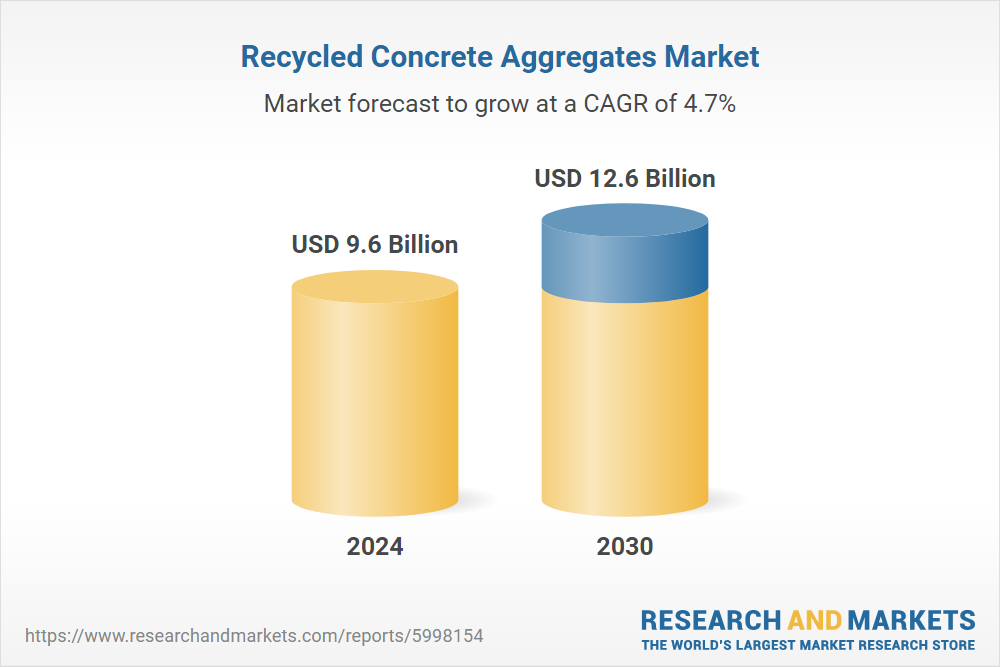 Recycled Concrete Aggregates Market

Market forecast to grow at a CAGR of 4.7%

USD 9.6 Billion

USD 12.6 Billion

2024

2030

https://www.researchandmarkets.com/reports/5998154

RESEARCH AND MARKETS
THE WORLD'S LARGEST MARKET RESEARCH STORE